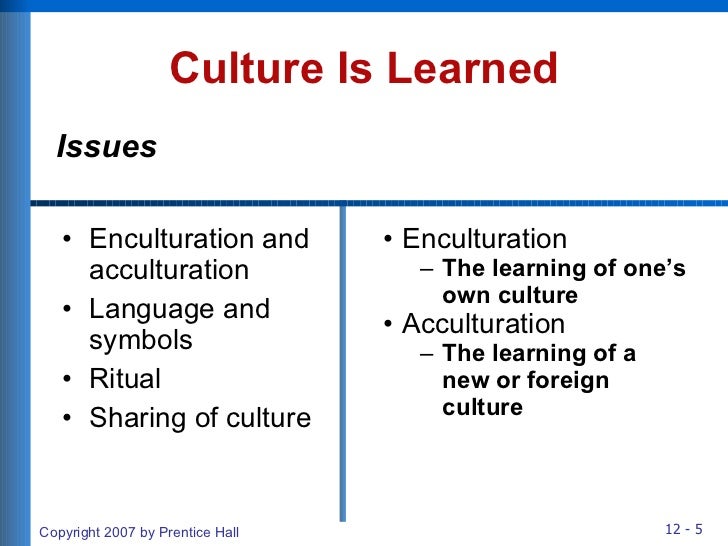 Culture Is Learned

Issues

• Enculturation and acculturation
• Language and symbols
• Ritual
• Sharing of culture

• Enculturation
– The learning of one's own culture
• Acculturation
– The learning of a new or foreign culture

Copyright 2007 by Prentice Hall

12 - 5